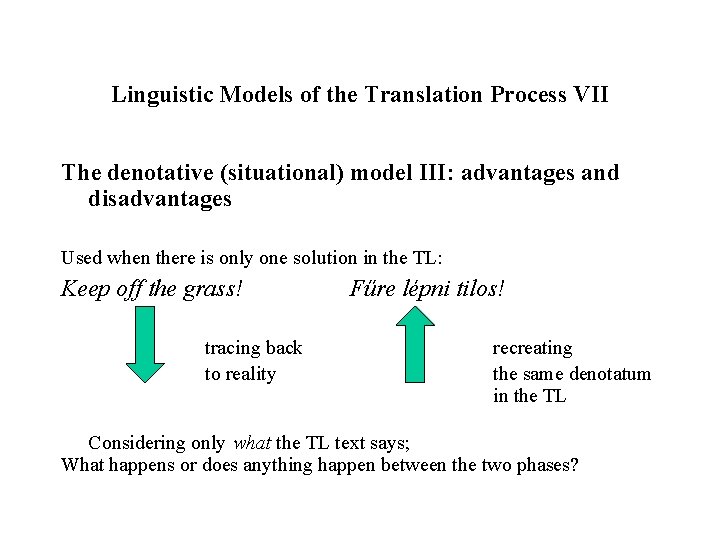 Linguistic Models of the Translation Process VII

The denotative (situational) model III: advantages and disadvantages

Used when there is only one solution in the TL:

Keep off the grass!

Fűre lépni tilos!

tracing back to reality

recreating the same denotatum in the TL

Considering only what the TL text says;
What happens or does anything happen between the two phases?